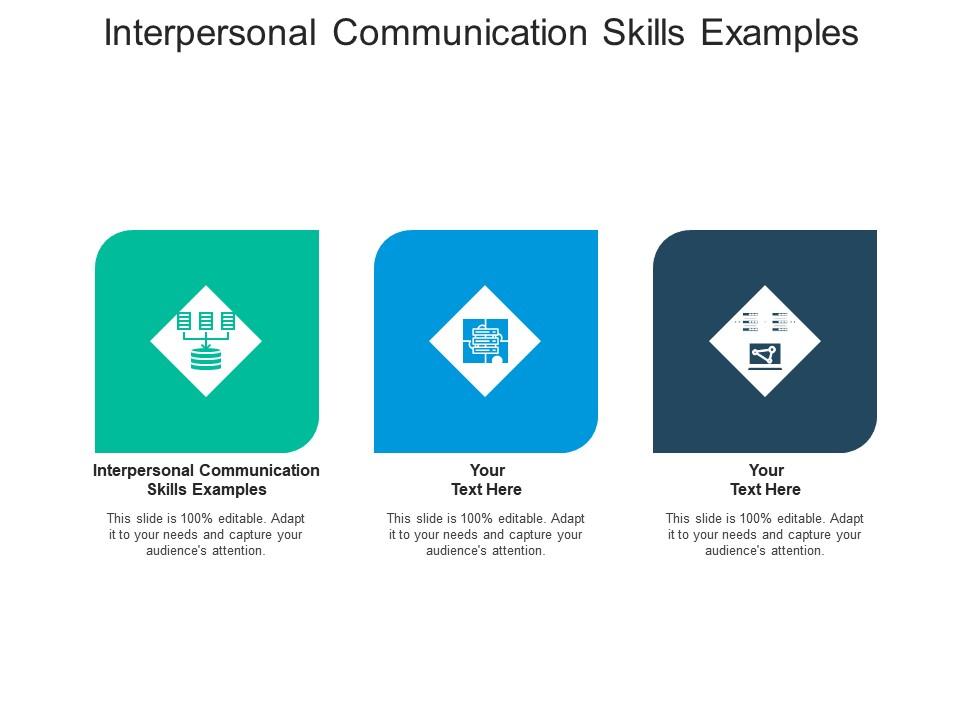 Interpersonal Communication Skills Examples

Interpersonal Communication Skills Examples

This slide is 100% editable. Adapt it to your needs and capture your audience's attention.

Your Text Here

This slide is 100% editable. Adapt it to your needs and capture your audience's attention.

Your Text Here

This slide is 100% editable. Adapt it to your needs and capture your audience's attention.